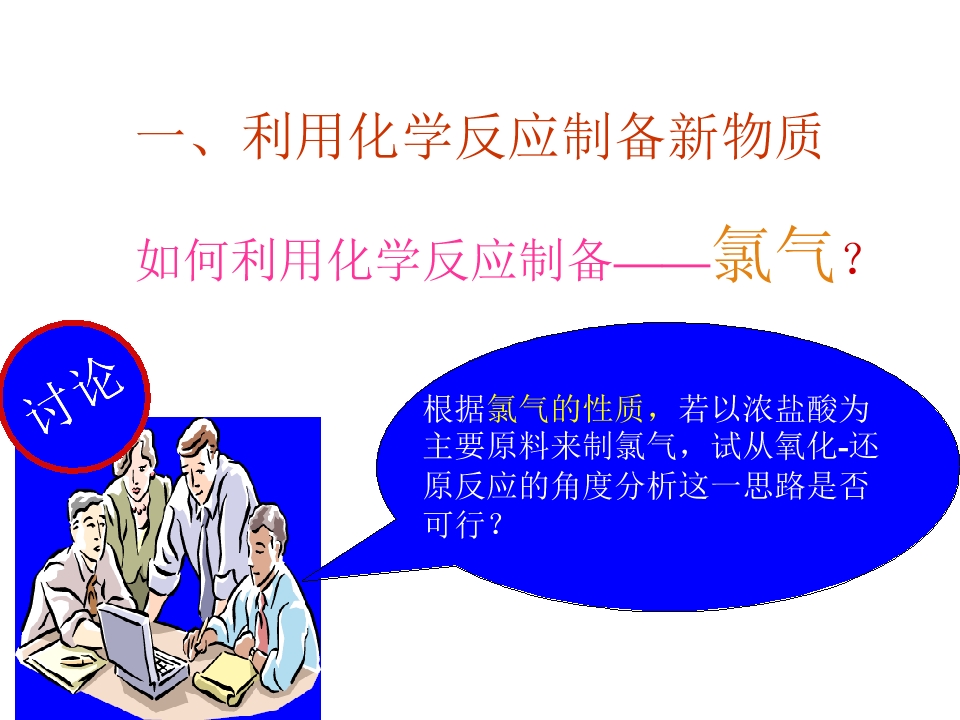 一、利用化学反应制备新物质

如何利用化学反应制备——氯气？

讨论

根据氯气的性质，若以浓盐酸为主要原料来制氯气，试从氧化-还原反应的角度分析这一思路是否可行？